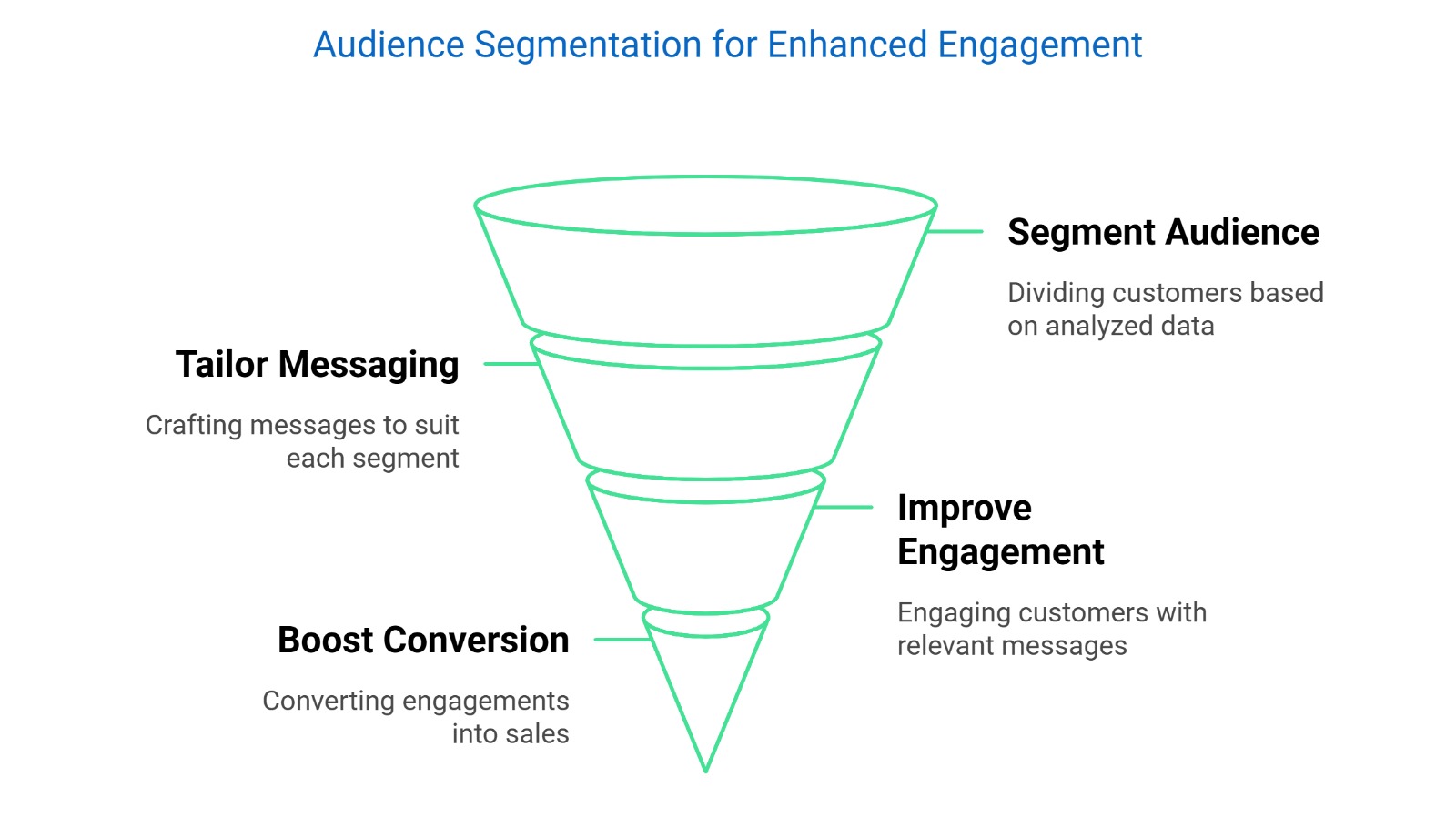 Audience Segmentation for Enhanced Engagement

Segment Audience

Dividing customers based on analyzed data

Tailor Messaging

Crafting messages to suit each segment

Improve Engagement

Engaging customers with relevant messages

Boost Conversion

Converting engagements into sales